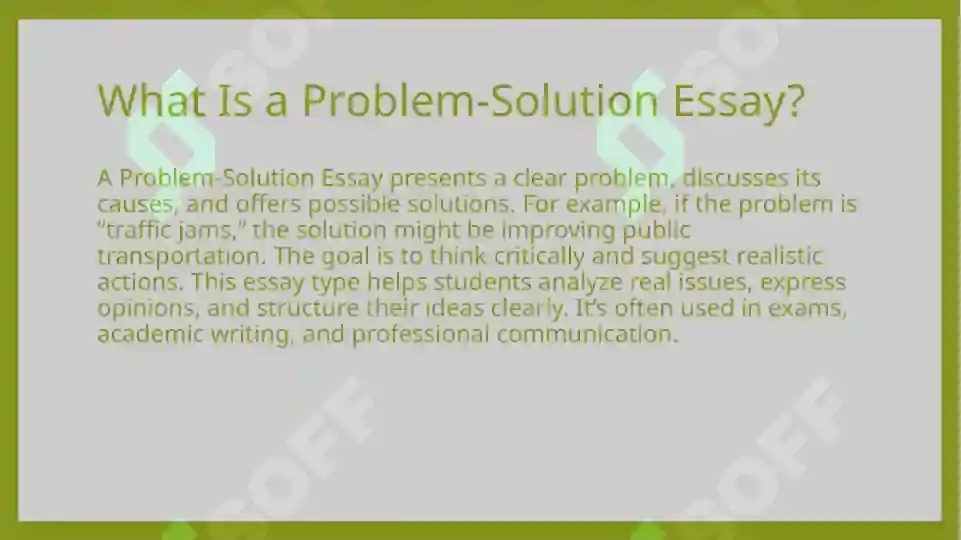 What Is a Problem-Solution Essay?

A Problem-Solution Essay presents a clear problem, discusses its causes, and offers possible solutions. For example, if the problem is "traffic jams," the solution might be improving public transportation. The goal is to think critically and suggest realistic actions. This essay type helps students analyze real issues, express opinions, and structure their ideas clearly. It's often used in exams, academic writing, and professional communication.

SOFF SOFF SOFF SOFF